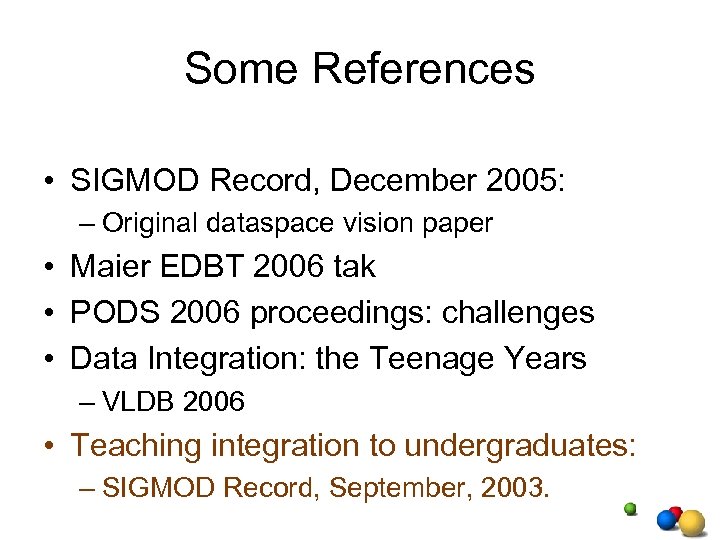 Some References

• SIGMOD Record, December 2005:
– Original dataspace vision paper
• Maier EDBT 2006 tak
• PODS 2006 proceedings: challenges
• Data Integration: the Teenage Years
– VLDB 2006
• Teaching integration to undergraduates:
– SIGMOD Record, September, 2003.